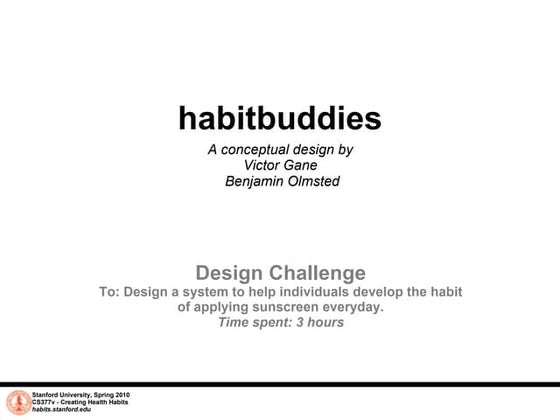 habitbuddies

A conceptual design by
Victor Gane
Benjamin Olmsted

Design Challenge
To: Design a system to help individuals develop the habit of applying sunscreen everyday.
Time spent: 3 hours

Stanford University, Spring 2010
CS377v - Creating Health Habits
habits.stanford.edu